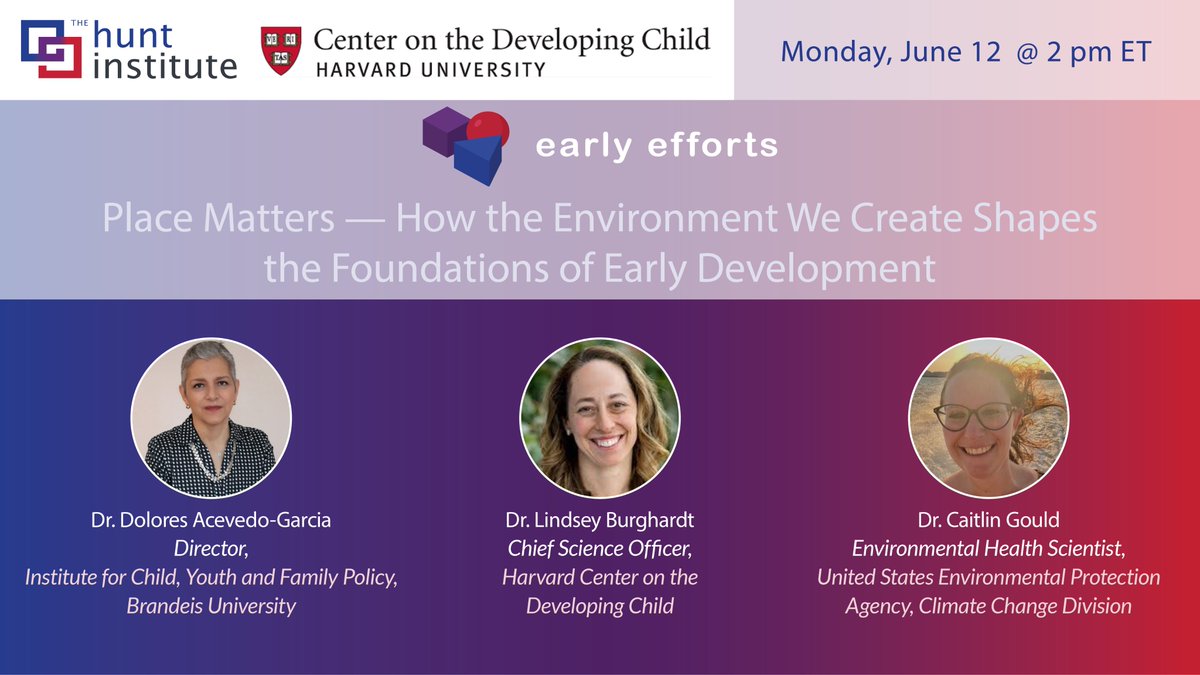 THE hunt institute

VE RI TAS

Center on the Developing Child
HARVARD UNIVERSITY

Monday, June 12 @ 2 pm ET

early efforts

Place Matters — How the Environment We Create Shapes the Foundations of Early Development

Dr. Dolores Acevedo-Garcia
Director,
Institute for Child, Youth and Family Policy,
Brandeis University

Dr. Lindsey Burghardt
Chief Science Officer,
Harvard Center on the Developing Child

Dr. Caitlin Gould
Environmental Health Scientist,
United States Environmental Protection Agency, Climate Change Division